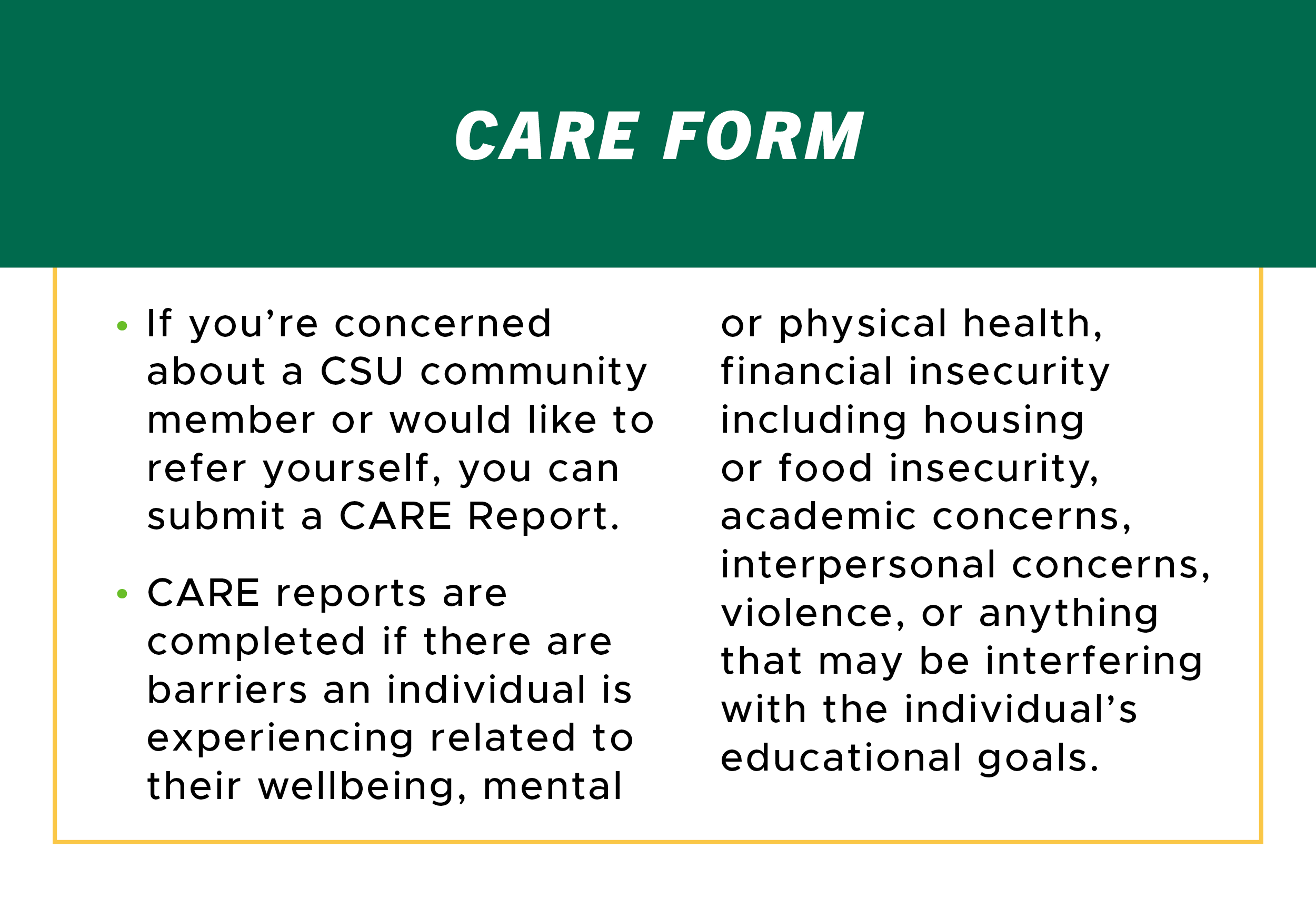 CARE FORM

• If you’re concerned about a CSU community member or would like to refer yourself, you can submit a CARE Report.

• CARE reports are completed if there are barriers an individual is experiencing related to their wellbeing, mental or physical health, financial insecurity including housing or food insecurity, academic concerns, interpersonal concerns, violence, or anything that may be interfering with the individual’s educational goals.